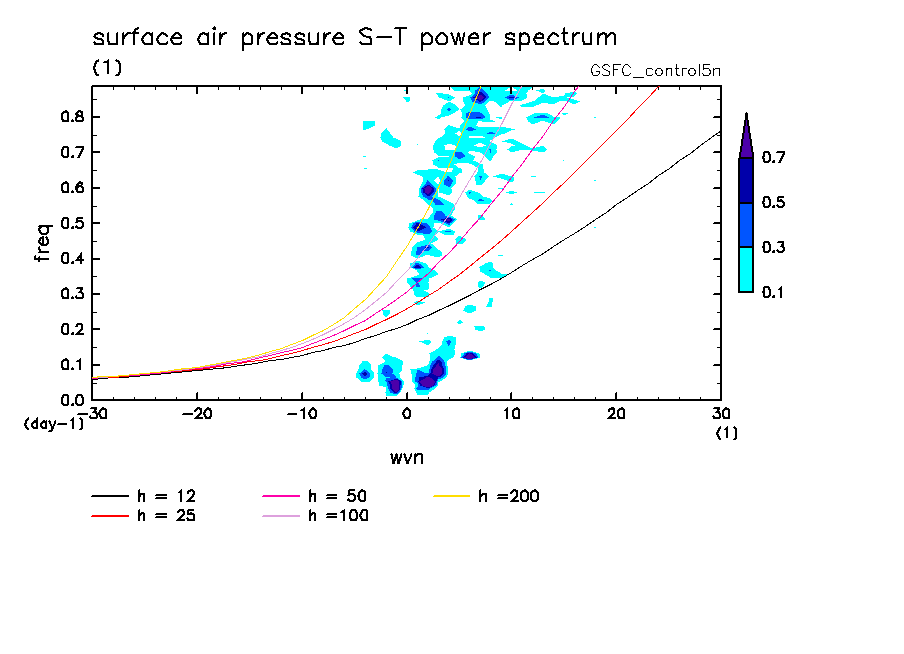 surface air pressure S-T power spectrum
(1)
GSFC_control5n

freq
0.8
0.7
0.6
0.5
0.4
0.3
0.2
0.1
0.0
(day-1)
-30
-20
-10
0
10
20
30
(1)
wvn

0.7
0.5
0.3
0.1

h = 12
h = 25
h = 50
h =100
h =200